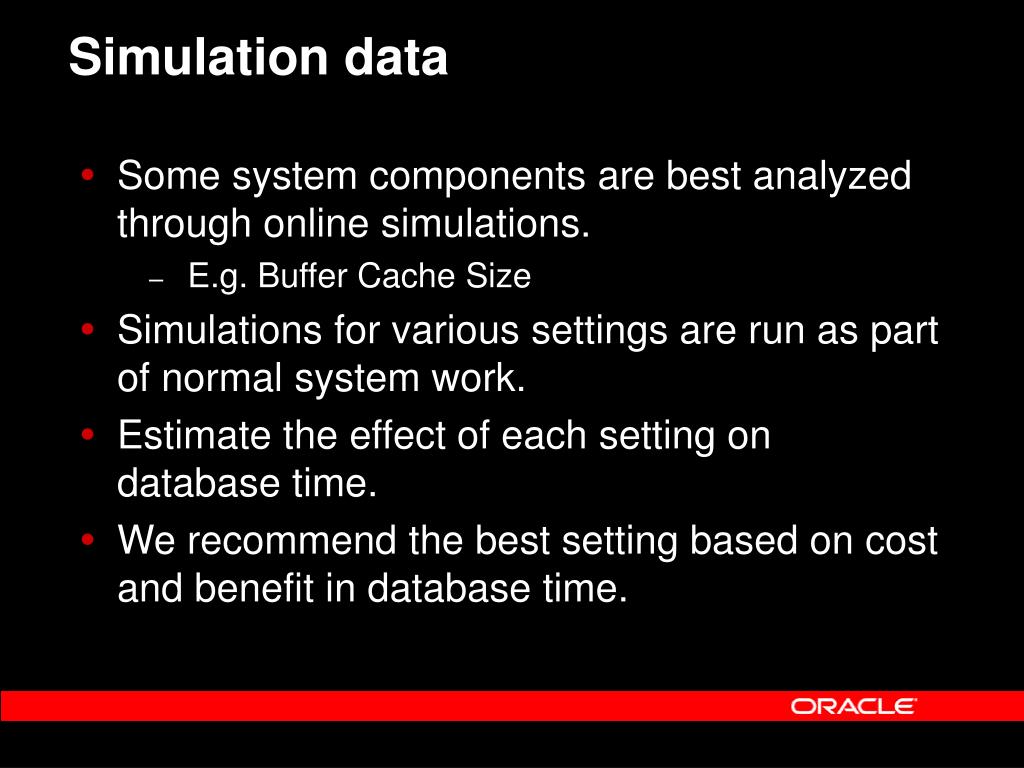 Simulation data

• Some system components are best analyzed through online simulations.
– E.g. Buffer Cache Size
• Simulations for various settings are run as part of normal system work.
• Estimate the effect of each setting on database time.
• We recommend the best setting based on cost and benefit in database time.

ORACLE